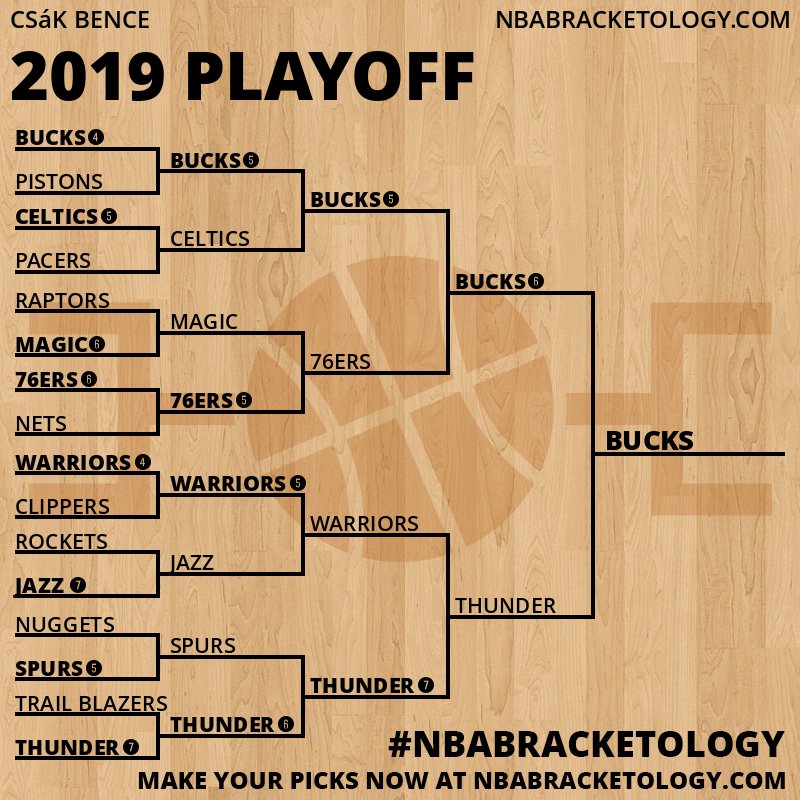 CSáK BENCE
NBABRACKETOLOGY.COM
2019 PLAYOFF

BUCKS 4
PISTONS
CELTICS 5
PACERS
RAPTORS
MAGIC 6
76ERS 6
NETS
WARRIORS 4
CLIPPERS
ROCKETS
JAZZ 7
NUGGETS
SPURS 5
TRAIL BLAZERS
THUNDER 7

BUCKS 5
CELTICS
MAGIC
76ERS 5
WARRIORS 5
JAZZ
SPURS
THUNDER 6

BUCKS 5
76ERS
WARRIORS
THUNDER 7

BUCKS 6
THUNDER

BUCKS

#NBABRACKETOLOGY
MAKE YOUR PICKS NOW AT NBABRACKETOLOGY.COM